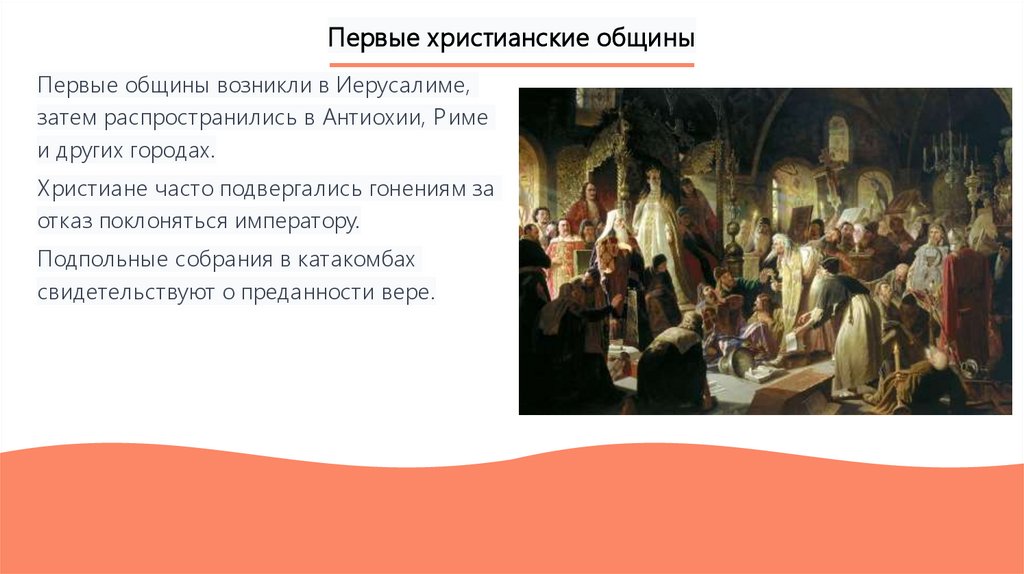 Первые христианские общины

Первые общины возникли в Иерусалиме, затем распространились в Антиохии, Риме и других городах.

Христиане часто подвергались гонениям за отказ поклоняться императору.

Подпольные собрания в катакомбах свидетельствуют о преданности вере.